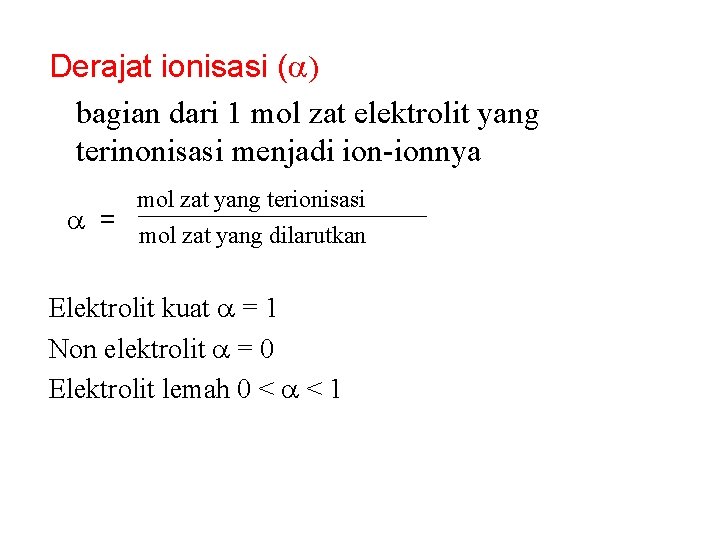 Derajat ionisasi ($\alpha$)

bagian dari 1 mol zat elektrolit yang terinonisasi menjadi ion-ionnya

$\alpha = \frac{\text{mol zat yang terionisasi}}{\text{mol zat yang dilarutkan}}$

Elektrolit kuat $\alpha = 1$

Non elektrolit $\alpha = 0$

Elektrolit lemah $0 < \alpha < 1$